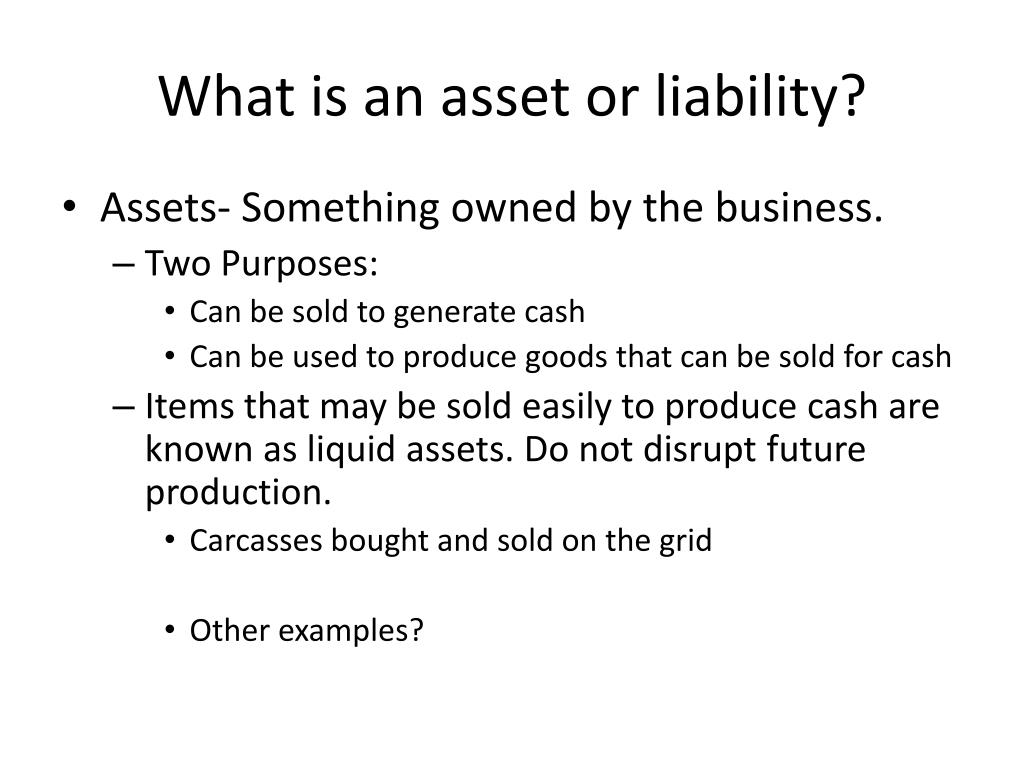 What is an asset or liability?

• Assets- Something owned by the business.
– Two Purposes:
• Can be sold to generate cash
• Can be used to produce goods that can be sold for cash
– Items that may be sold easily to produce cash are known as liquid assets. Do not disrupt future production.
• Carcasses bought and sold on the grid

• Other examples?